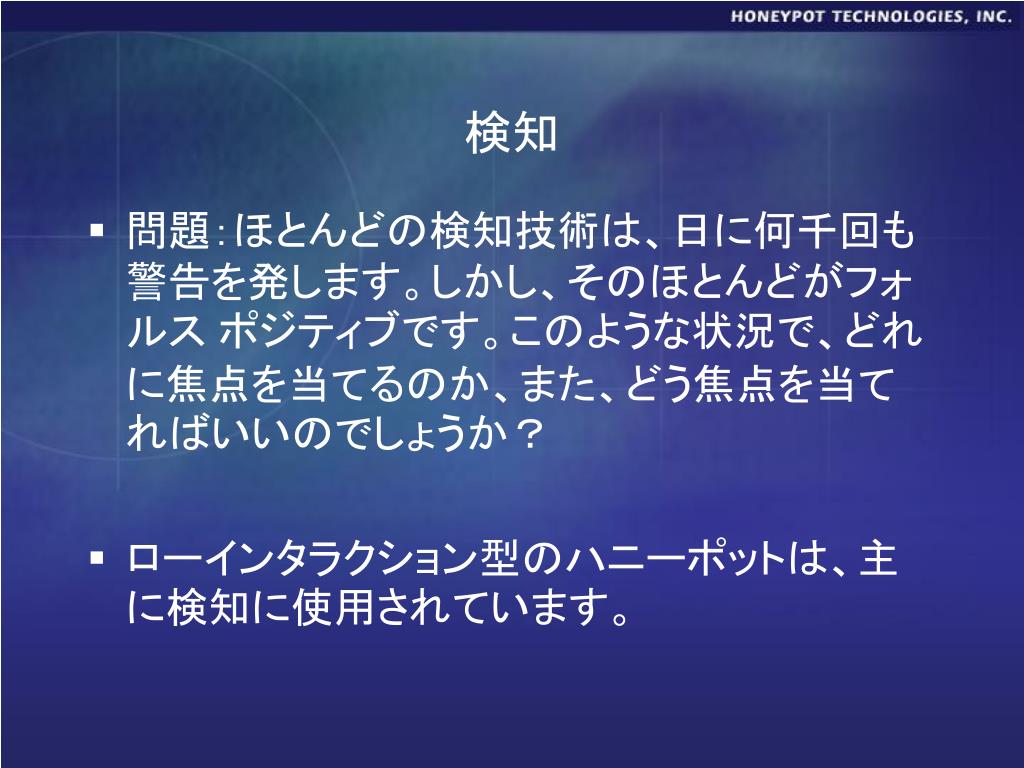 HONEYPOT TECHNOLOGIES, INC.

検知

▪ 問題：ほとんどの検知技術は、日に何千回も警告を発します。しかし、そのほとんどがフォルス ポジティブです。このような状況で、どれに焦点を当てるのか、また、どう焦点を当てればいいのでしょうか？

▪ ローインタラクション型のハニーポットは、主に検知に使用されています。